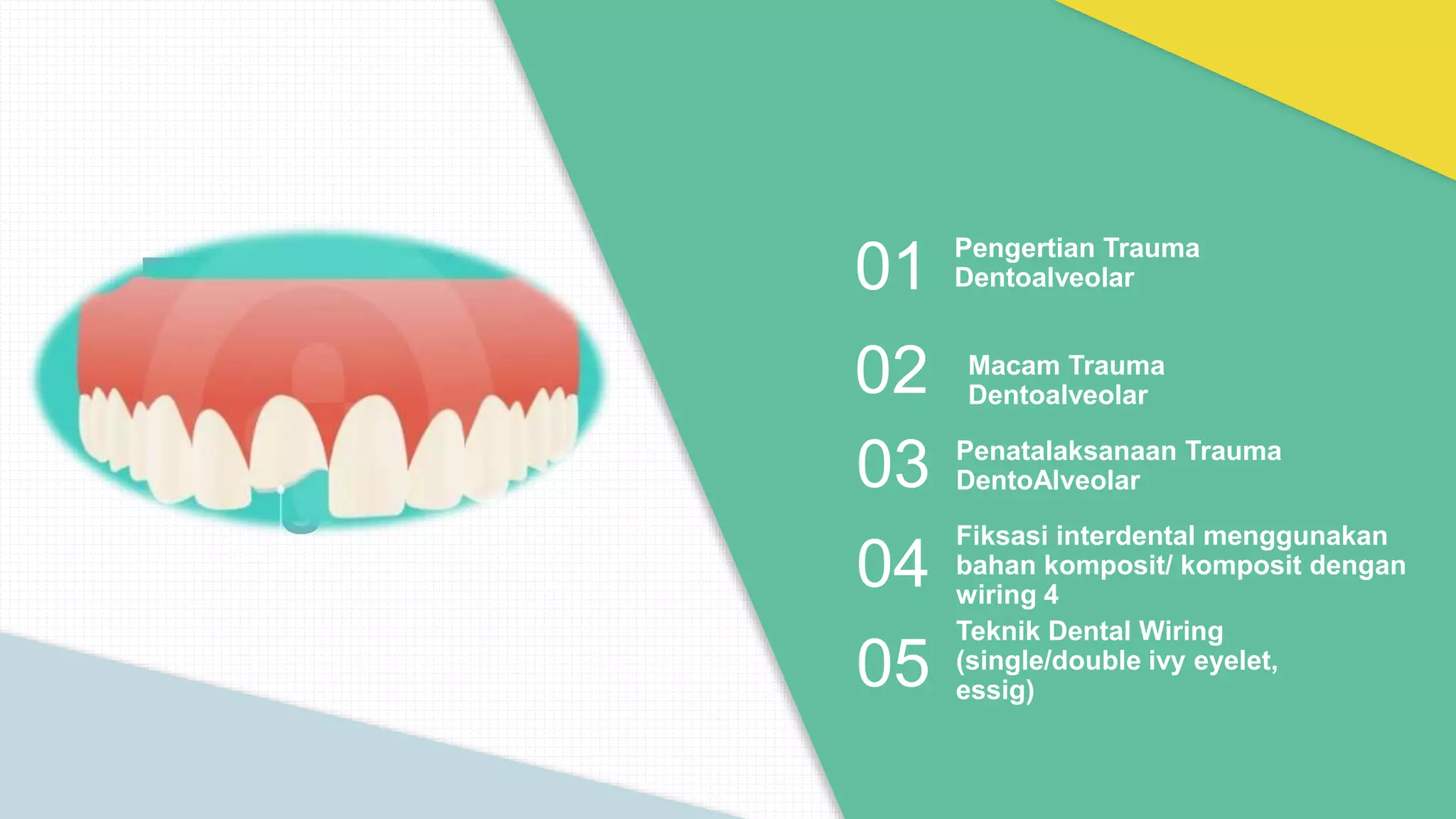 01 Pengertian Trauma Dentoalveolar

02 Macam Trauma Dentoalveolar

03 Penatalaksanaan Trauma DentoAlveolar

04 Fiksasi interdental menggunakan bahan komposit/ komposit dengan wiring 4

05 Teknik Dental Wiring (single/double ivy eyelet, essig)